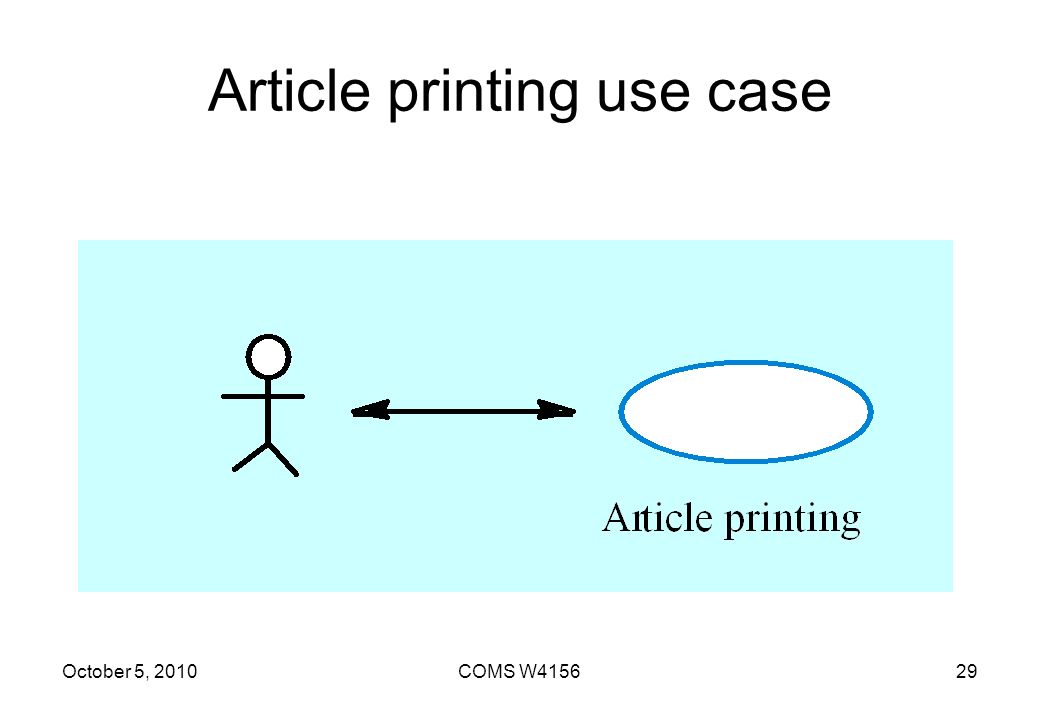 Article printing use case

Article printing

October 5, 2010

COMS W4156

29